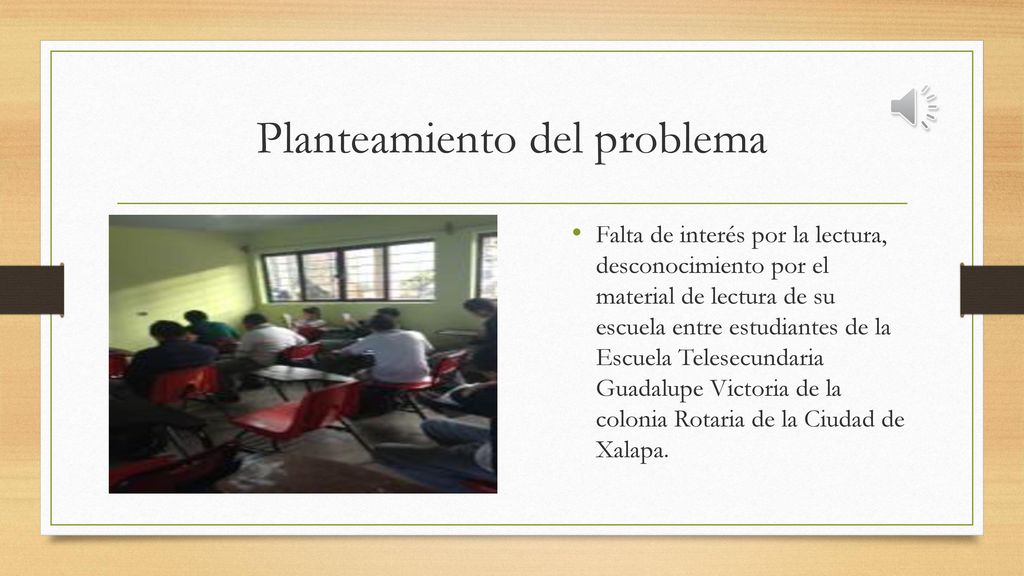 Planteamiento del problema

• Falta de interés por la lectura, desconocimiento por el material de lectura de su escuela entre estudiantes de la Escuela Telesecundaria Guadalupe Victoria de la colonia Rotaria de la Ciudad de Xalapa.